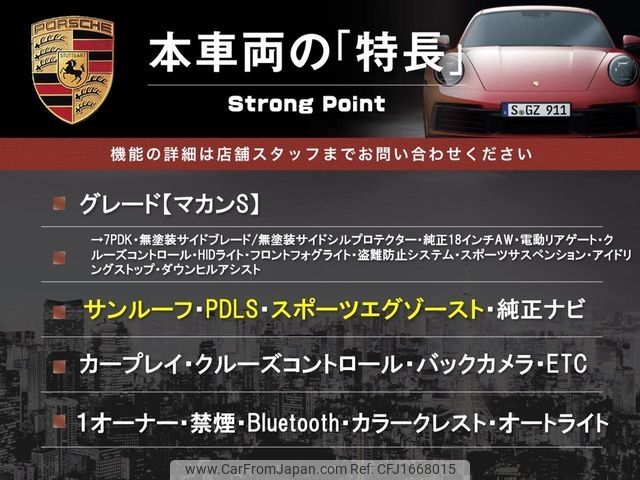 PORSCHE
STUTTGART

本車両の「特長」

Strong Point

S GZ 911

機能の詳細は店舗スタッフまでお問い合わせください

グレード【マカンS】

→7PDK・無塗装サイドブレード/無塗装サイドシルプロテクター・純正18インチAW・電動リアゲート・クルーズコントロール・HIDライト・フロントフォグライト・盗難防止システム・スポーツサスペンション・アイドリングストップ・ダウンヒルアシスト

サンルーフ・PDLS・スポーツエグゾースト・純正ナビ

カープレイ・クルーズコントロール・バックカメラ・ETC

1オーナー・禁煙・Bluetooth・カラークレスト・オートライト

www.CarFromJapan.com Ref: CFJ1668015